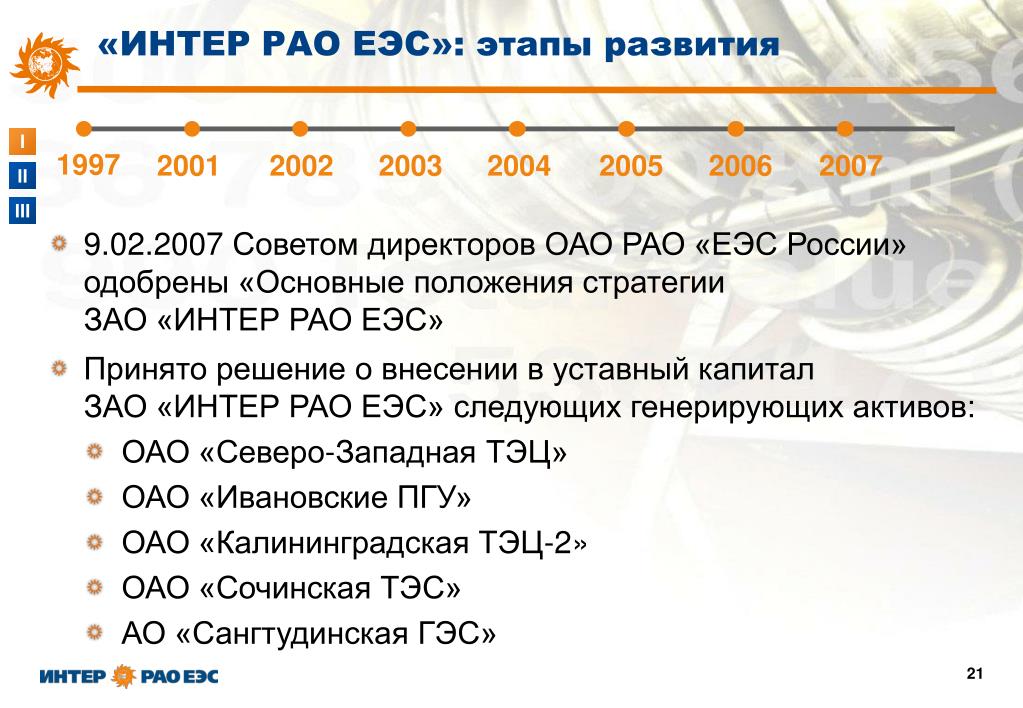 «ИНТЕР РАО ЕЭС»: этапы развития

I
II
III

1997 2001 2002 2003 2004 2005 2006 2007

9.02.2007 Советом директоров ОАО РАО «ЕЭС России» одобрены «Основные положения стратегии ЗАО «ИНТЕР РАО ЕЭС»

Принято решение о внесении в уставный капитал ЗАО «ИНТЕР РАО ЕЭС» следующих генерирующих активов:

ОАО «Северо-Западная ТЭЦ»

ОАО «Ивановские ПГУ»

ОАО «Калининградская ТЭЦ-2»

ОАО «Сочинская ТЭС»

АО «Сангтудинская ГЭС»

ИНТЕР РАО ЕЭС

21